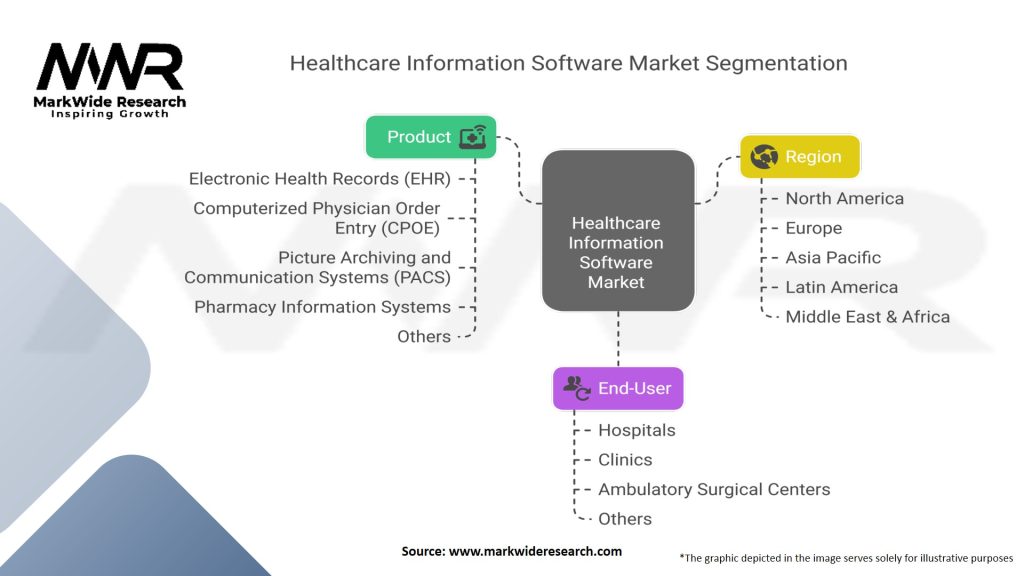 MWR
MarkWide Research
Inspiring Growth

Healthcare Information Software Market Segmentation

Product

Electronic Health Records (EHR)
Computerized Physician Order Entry (CPOE)
Picture Archiving and Communication Systems (PACS)
Pharmacy Information Systems
Others

Healthcare Information Software Market

Region

North America
Europe
Asia Pacific
Latin America
Middle East & Africa

End-User

Hospitals
Clinics
Ambulatory Surgical Centers
Others

Source: www.markwideresearch.com

*The graphic depicted in the image serves solely for illustrative purposes